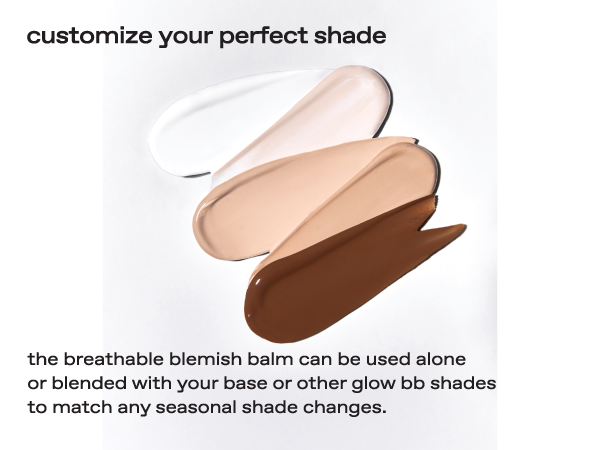 customize your perfect shade

the breathable blemish balm can be used alone or blended with your base or other glow bb shades to match any seasonal shade changes.